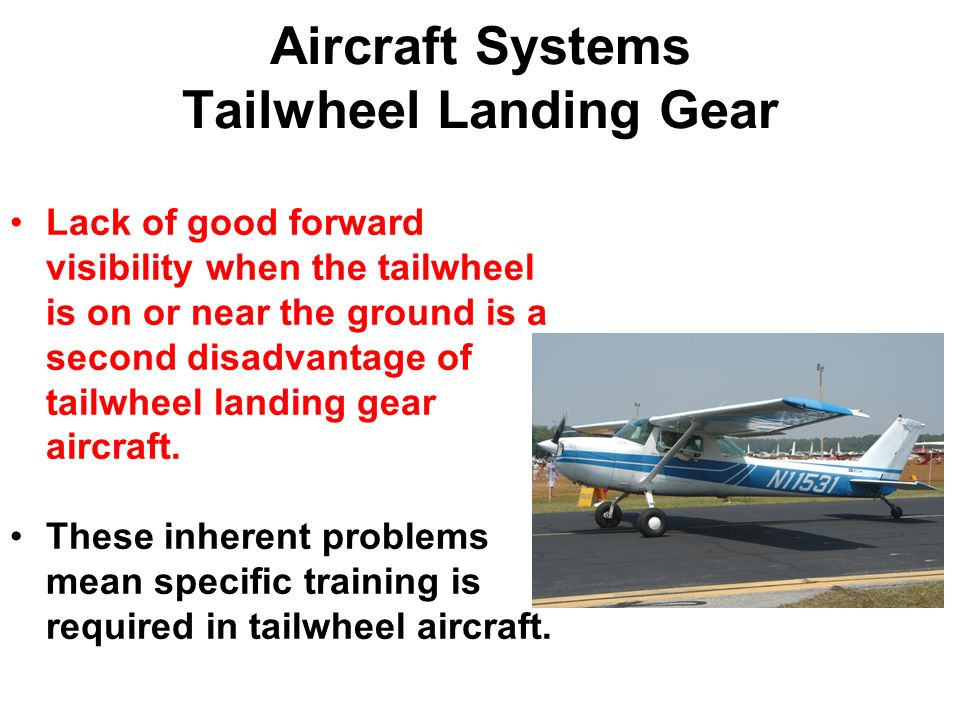 Aircraft Systems
Tailwheel Landing Gear

• Lack of good forward visibility when the tailwheel is on or near the ground is a second disadvantage of tailwheel landing gear aircraft.

• These inherent problems mean specific training is required in tailwheel aircraft.

N11531